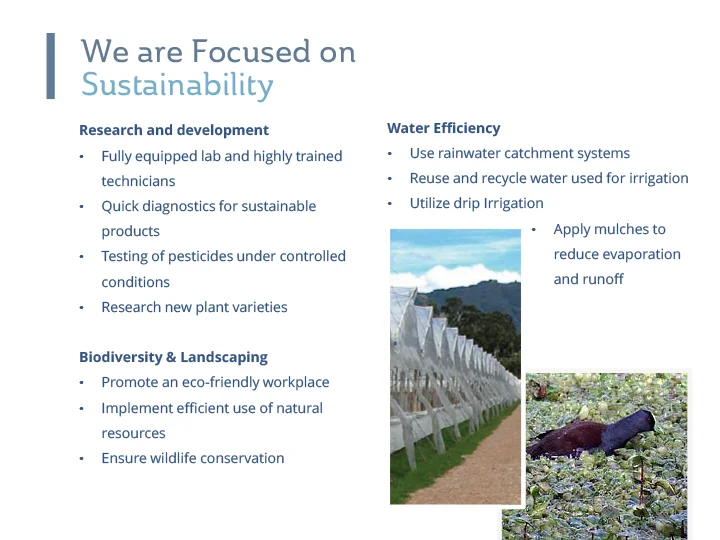 We are Focused on Sustainability

Research and development
• Fully equipped lab and highly trained technicians
• Quick diagnostics for sustainable products
• Testing of pesticides under controlled conditions
• Research new plant varieties

Biodiversity & Landscaping
• Promote an eco-friendly workplace
• Implement efficient use of natural resources
• Ensure wildlife conservation

Water Efficiency
• Use rainwater catchment systems
• Reuse and recycle water used for irrigation
• Utilize drip Irrigation
• Apply mulches to reduce evaporation and runoff